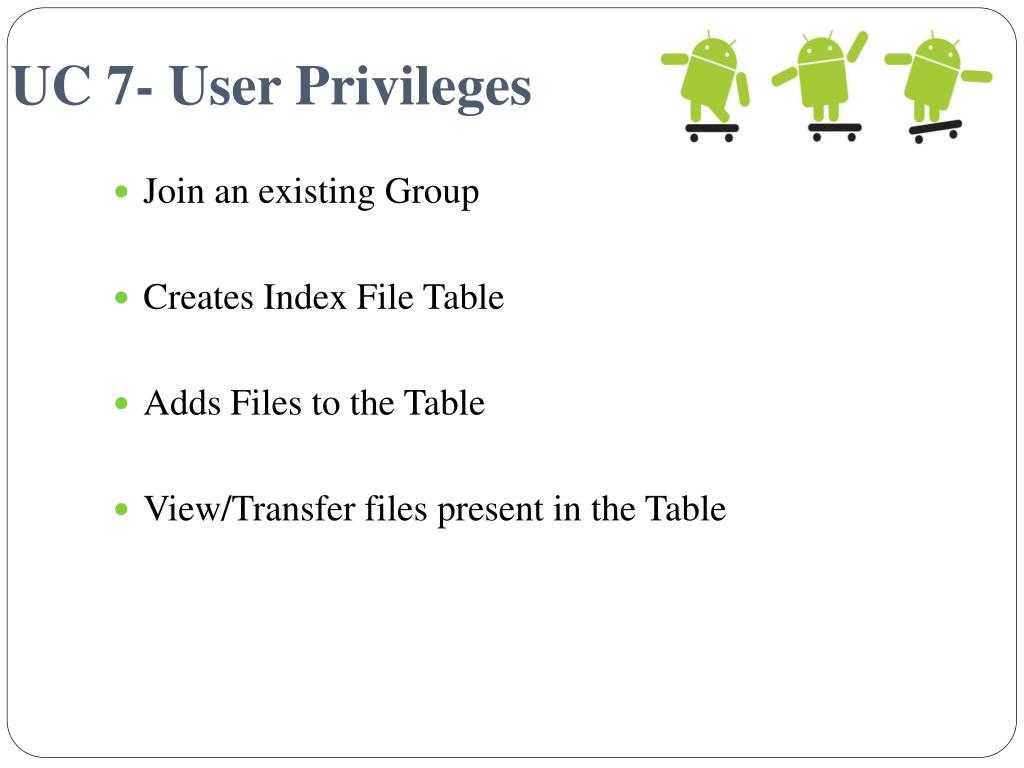 UC 7- User Privileges

- Join an existing Group
- Creates Index File Table
- Adds Files to the Table
- View/Transfer files present in the Table